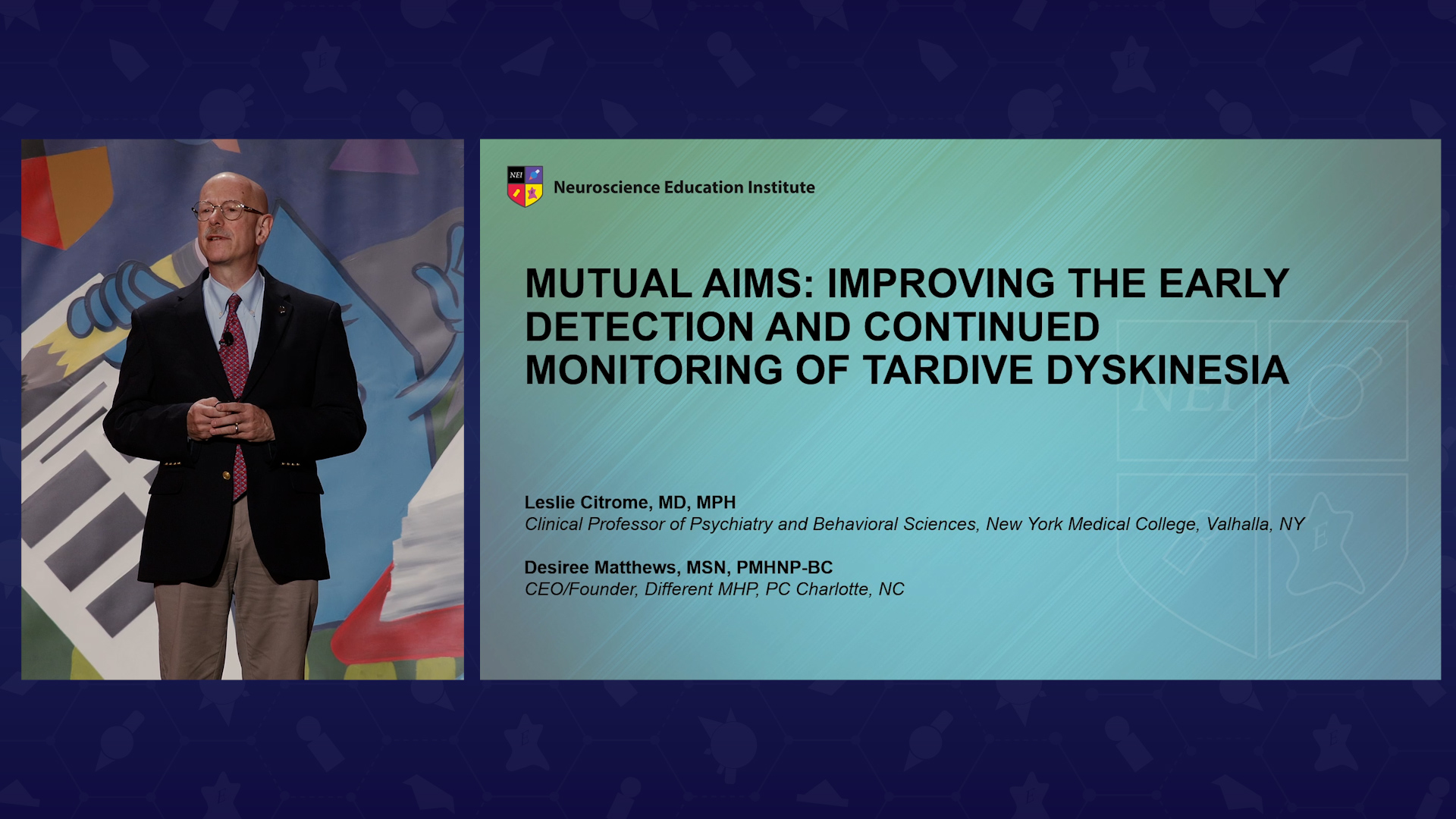 NEI Neuroscience Education Institute

MUTUAL AIMS: IMPROVING THE EARLY DETECTION AND CONTINUED MONITORING OF TARDIVE DYSKINESIA

Leslie Citrome, MD, MPH
Clinical Professor of Psychiatry and Behavioral Sciences, New York Medical College, Valhalla, NY

Desiree Matthews, MSN, PMHNP-BC
CEO/Founder, Different MHP, PC Charlotte, NC